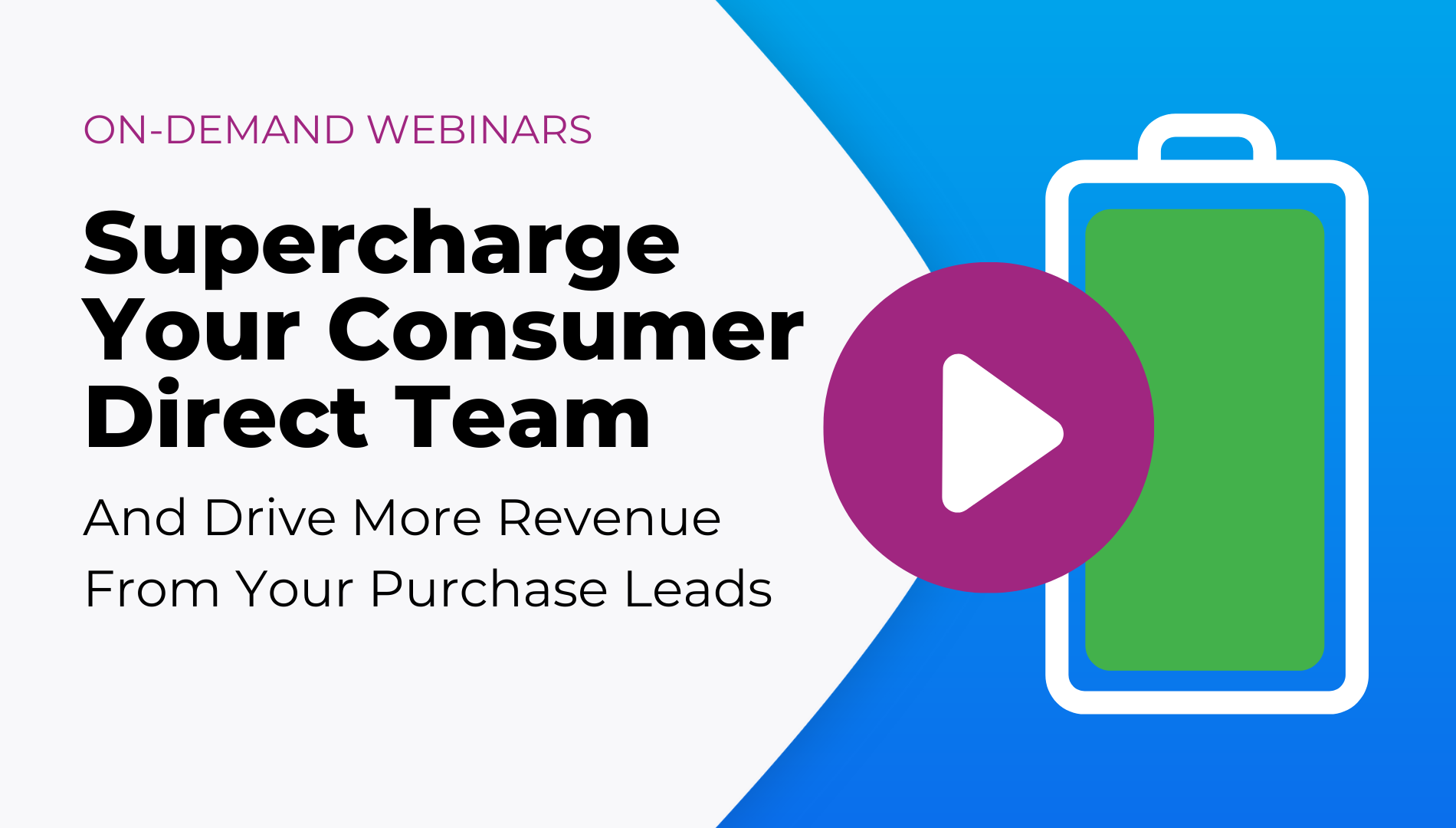 ON-DEMAND WEBINARS

Supercharge Your Consumer Direct Team

And Drive More Revenue From Your Purchase Leads